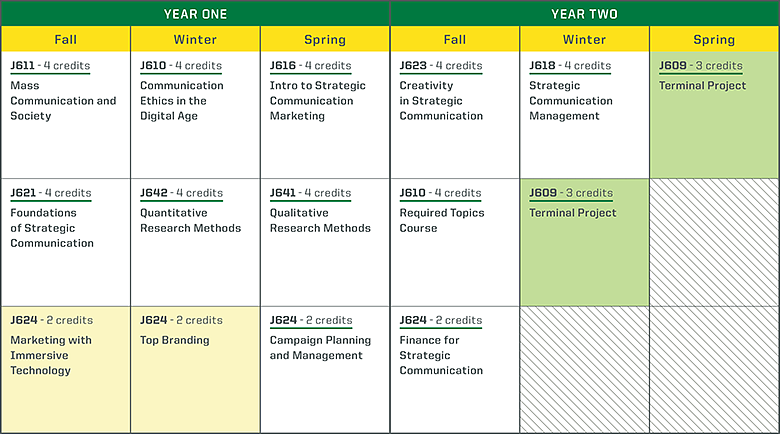 | YEAR ONE | | | YEAR TWO | | |
|---|---|---|---|---|---|
| Fall | Winter | Spring | Fall | Winter | Spring |
| J611 - 4 credits Mass Communication and Society | J610 - 4 credits Communication Ethics in the Digital Age | J616 - 4 credits Intro to Strategic Communication Marketing | J623 - 4 credits Creativity in Strategic Communication | J618 - 4 credits Strategic Communication Management | J609 - 3 credits Terminal Project |
| J621 - 4 credits Foundations of Strategic Communication | J642 - 4 credits Quantitative Research Methods | J641 - 4 credits Qualitative Research Methods | J610 - 4 credits Required Topics Course | J609 - 3 credits Terminal Project | |
| J624 - 2 credits Marketing with Immersive Technology | J624 - 2 credits Top Branding | J624 - 2 credits Campaign Planning and Management | J624 - 2 credits Finance for Strategic Communication | | |